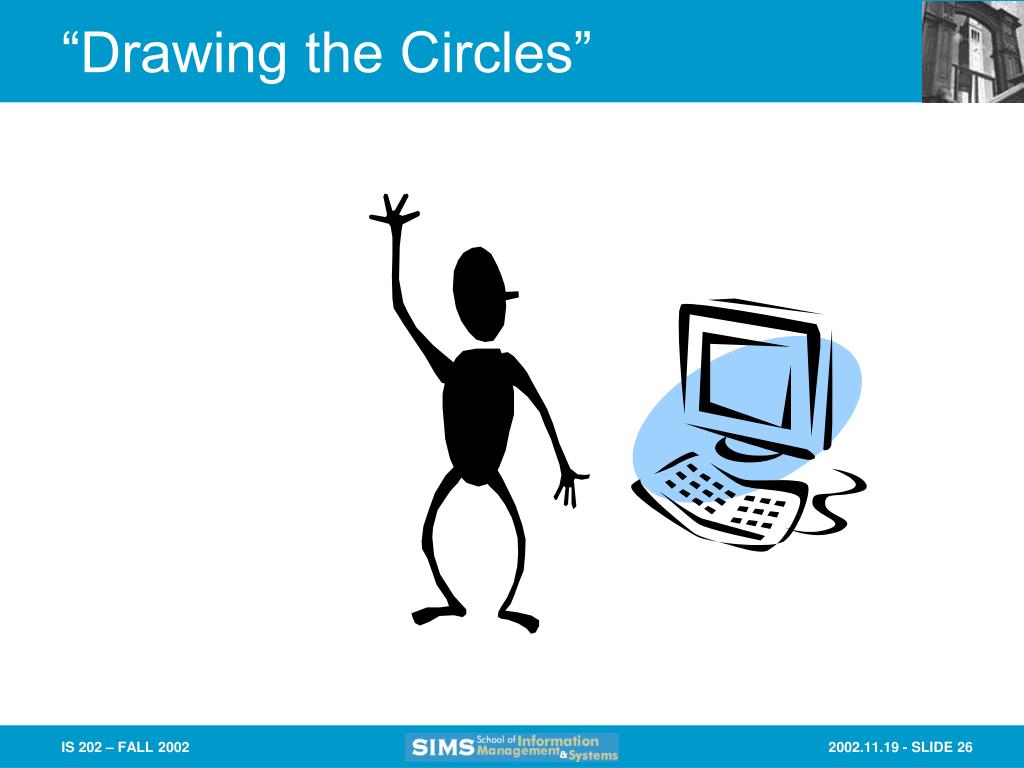 “Drawing the Circles”

IS 202 – FALL 2002

SIMS School of Information Management & Systems

2002.11.19 - SLIDE 26